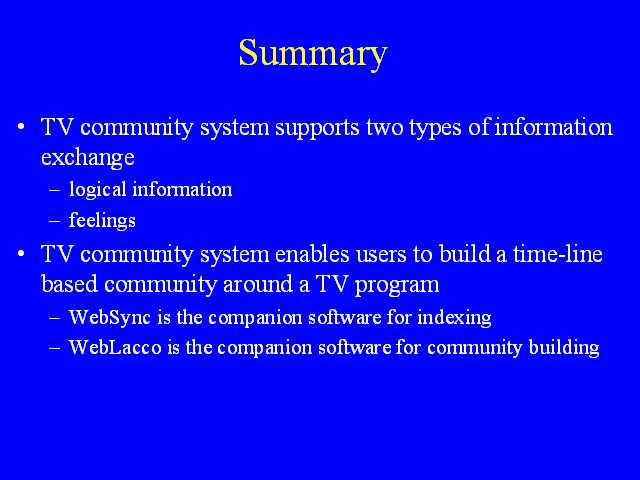 Summary

• TV community system supports two types of information exchange
– logical information
– feelings
• TV community system enables users to build a time-line based community around a TV program
– WebSync is the companion software for indexing
– WebLacco is the companion software for community building